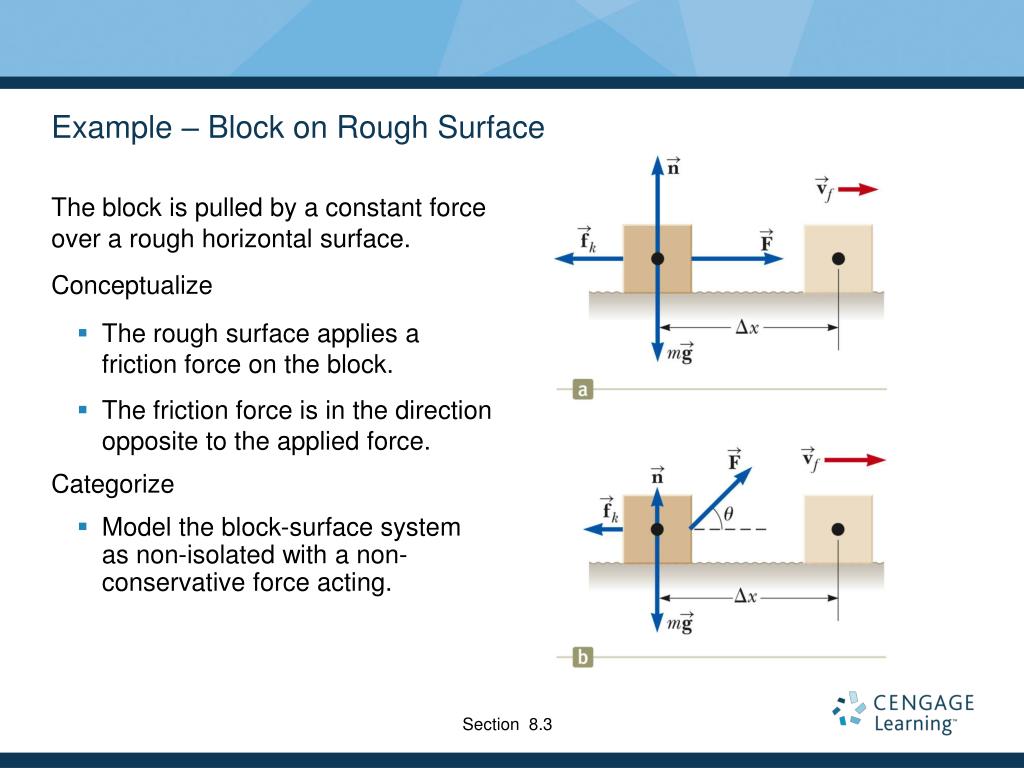 Example – Block on Rough Surface

The block is pulled by a constant force over a rough horizontal surface.

Conceptualize

▪ The rough surface applies a friction force on the block.

▪ The friction force is in the direction opposite to the applied force.

Categorize

▪ Model the block-surface system as non-isolated with a non-conservative force acting.

$\vec{n}$

$\vec{v}_f$

$\vec{f}_k$

$\vec{F}$

$\Delta x$

$m\vec{g}$

a

$\vec{F}$

$\vec{n}$

$\vec{v}_f$

$\vec{f}_k$

$\theta$

$\Delta x$

$m\vec{g}$

b

Section 8.3

CENGAGE Learning™